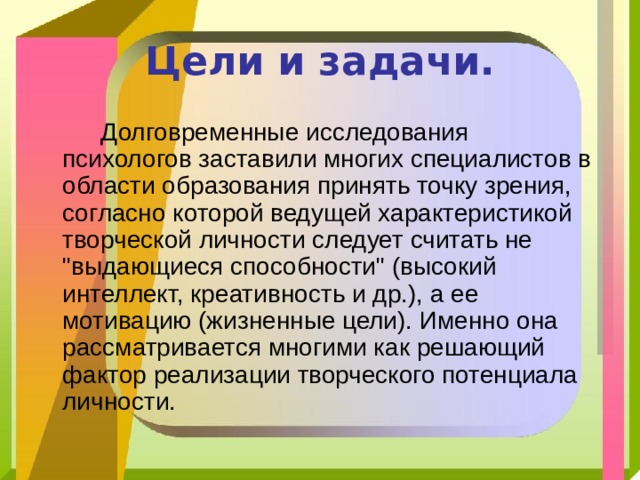 Цели и задачи.

Долговременные исследования психологов заставили многих специалистов в области образования принять точку зрения, согласно которой ведущей характеристикой творческой личности следует считать не "выдающиеся способности" (высокий интеллект, креативность и др.), а ее мотивацию (жизненные цели). Именно она рассматривается многими как решающий фактор реализации творческого потенциала личности.